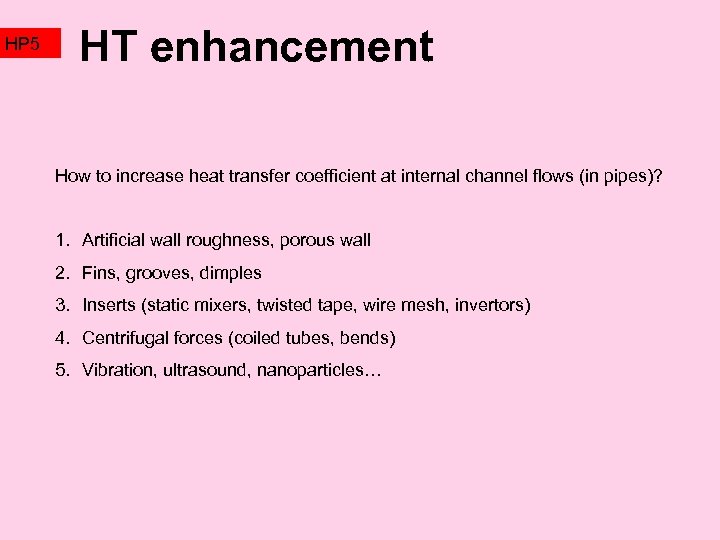 HP5

HT enhancement

How to increase heat transfer coefficient at internal channel flows (in pipes)?

1. Artificial wall roughness, porous wall
2. Fins, grooves, dimples
3. Inserts (static mixers, twisted tape, wire mesh, invertors)
4. Centrifugal forces (coiled tubes, bends)
5. Vibration, ultrasound, nanoparticles…